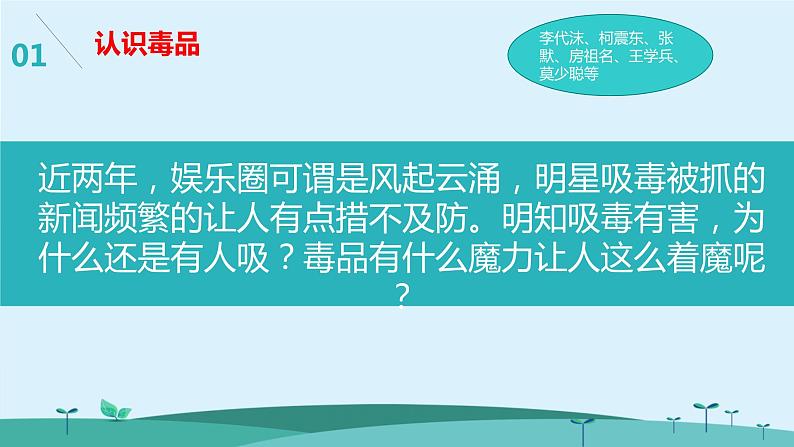 01

认识毒品

李代沫、柯震东、张默、房祖名、王学兵、莫少聪等

近两年，娱乐圈可谓是风起云涌，明星吸毒被抓的新闻频繁的让人有点措不及防。明知吸毒有害，为什么还是有人吸？毒品有什么魔力让人这么着魔呢？